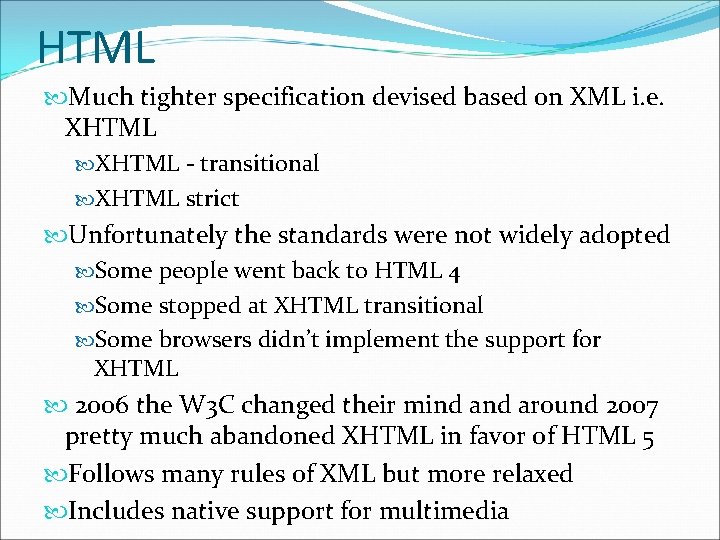 HTML

Much tighter specification devised based on XML i.e. XHTML

XHTML - transitional

XHTML strict

Unfortunately the standards were not widely adopted

Some people went back to HTML 4

Some stopped at XHTML transitional

Some browsers didn't implement the support for XHTML

2006 the W3C changed their mind and around 2007 pretty much abandoned XHTML in favor of HTML 5

Follows many rules of XML but more relaxed

Includes native support for multimedia